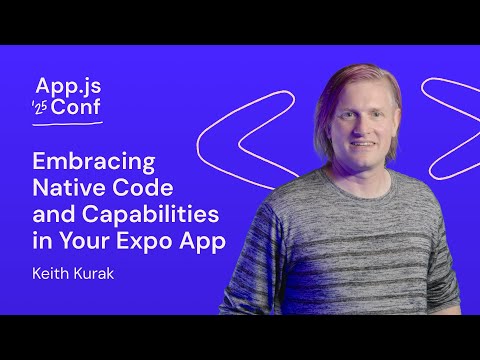 App.js
'25 Conf

Embracing Native Code and Capabilities in Your Expo App

Keith Kurak